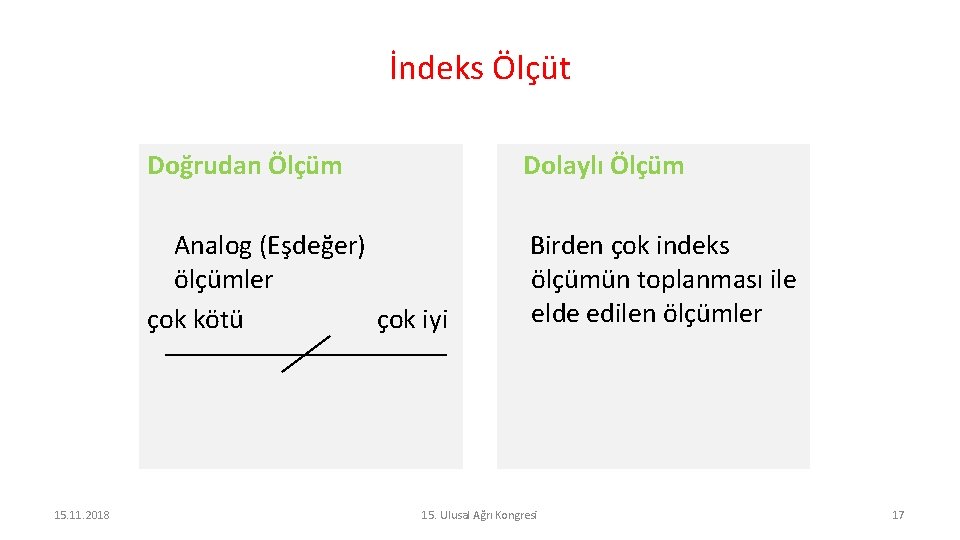 İndeks Ölçüt

Doğrudan Ölçüm

Analog (Eşdeğer) ölçümler

çok kötü

çok iyi

Dolaylı Ölçüm

Birden çok indeks ölçümün toplanması ile elde edilen ölçümler

15.11.2018

15. Ulusal Ağrı Kongresi

17